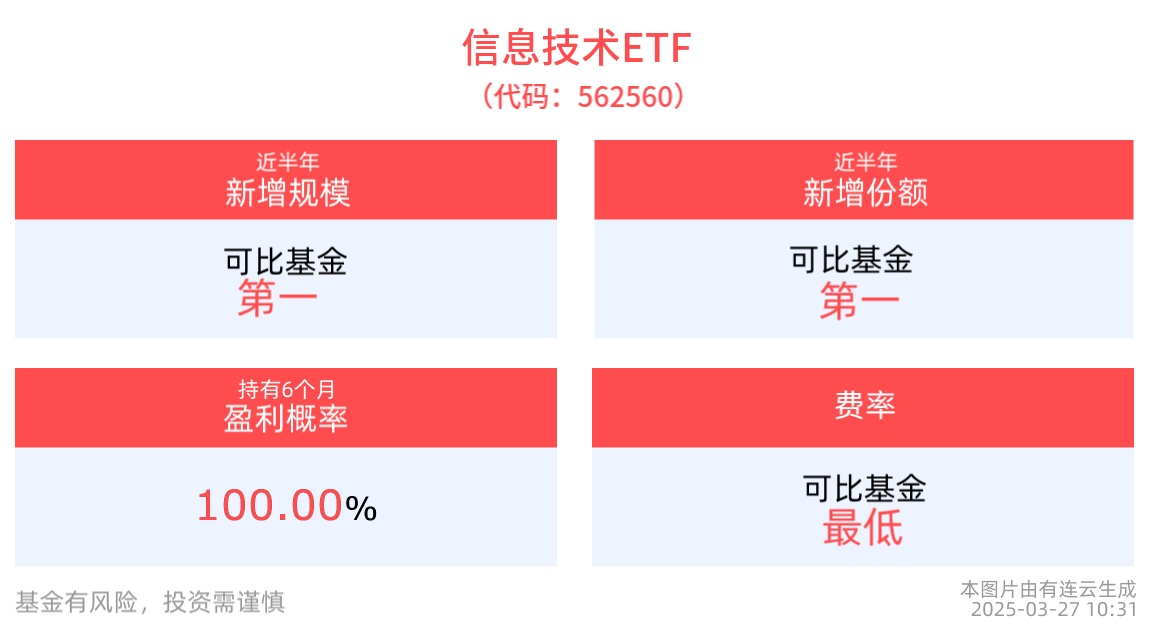 信息技术ETF
（代码：562560）

近半年
新增规模

可比基金
第一

近半年
新增份额

可比基金
第一

持有6个月
盈利概率

100.00%

费率

可比基金
最低

基金有风险，投资需谨慎

本图片由有连云生成
2025-03-27 10:31